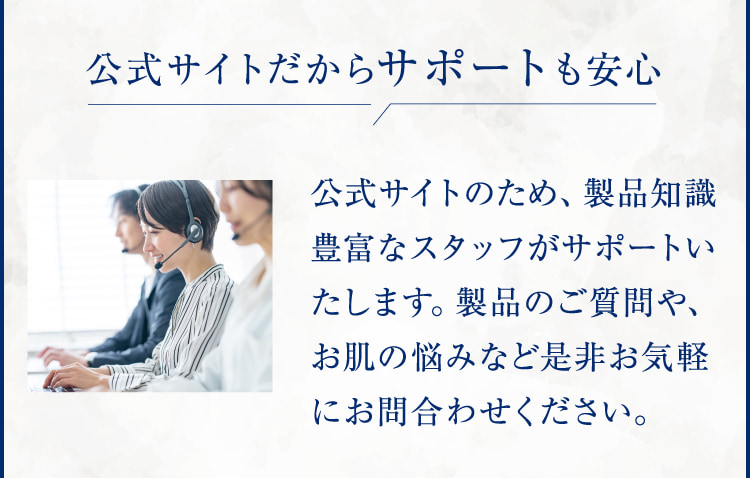 公式サイトだからサポートも安心

公式サイトのため、製品知識豊富なスタッフがサポートいたします。製品のご質問や、お肌の悩みなど是非お気軽にお問合わせください。